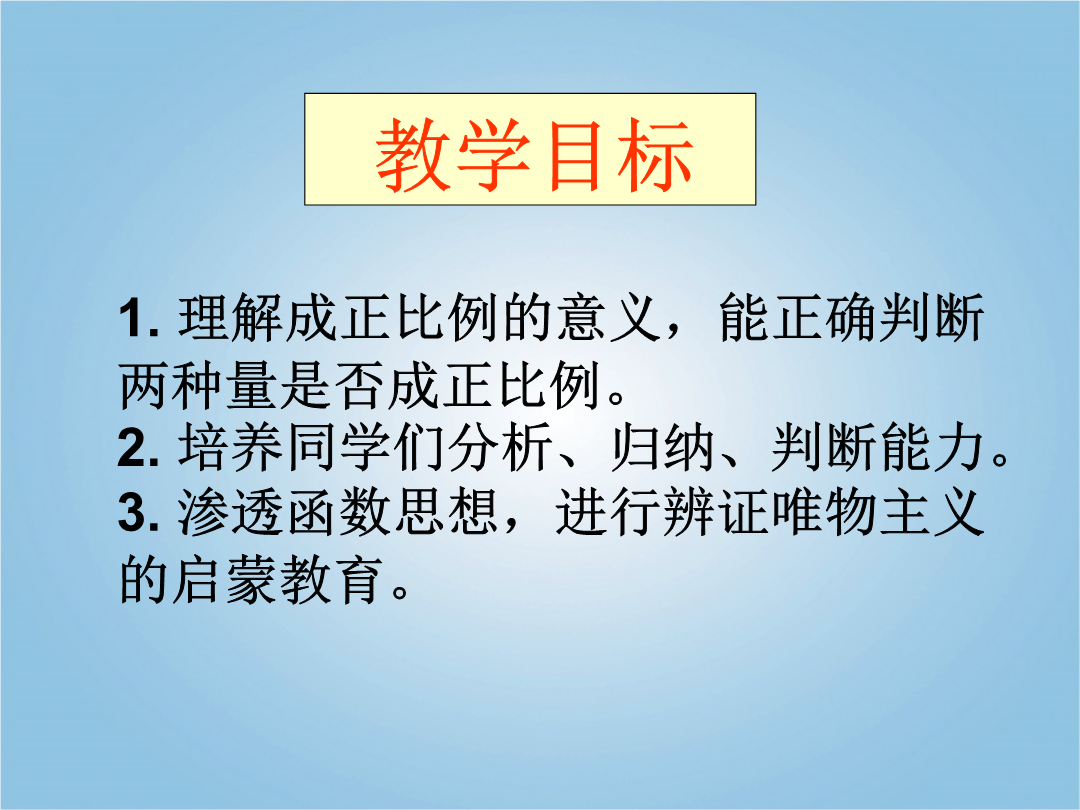 教学目标

1. 理解成正比例的意义，能正确判断两种量是否成正比例。
2. 培养同学们分析、归纳、判断能力。
3. 渗透函数思想，进行辨证唯物主义的启蒙教育。